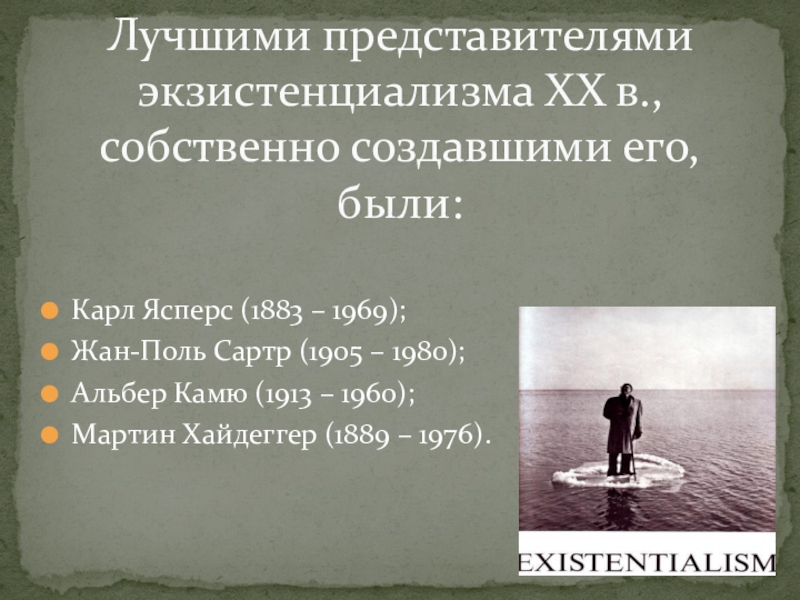 Лучшими представителями экзистенциализма XX в., собственно создавшими его, были:

Карл Ясперс (1883 – 1969);
Жан-Поль Сартр (1905 – 1980);
Альбер Камю (1913 – 1960);
Мартин Хайдеггер (1889 – 1976).

EXISTENTIALISM